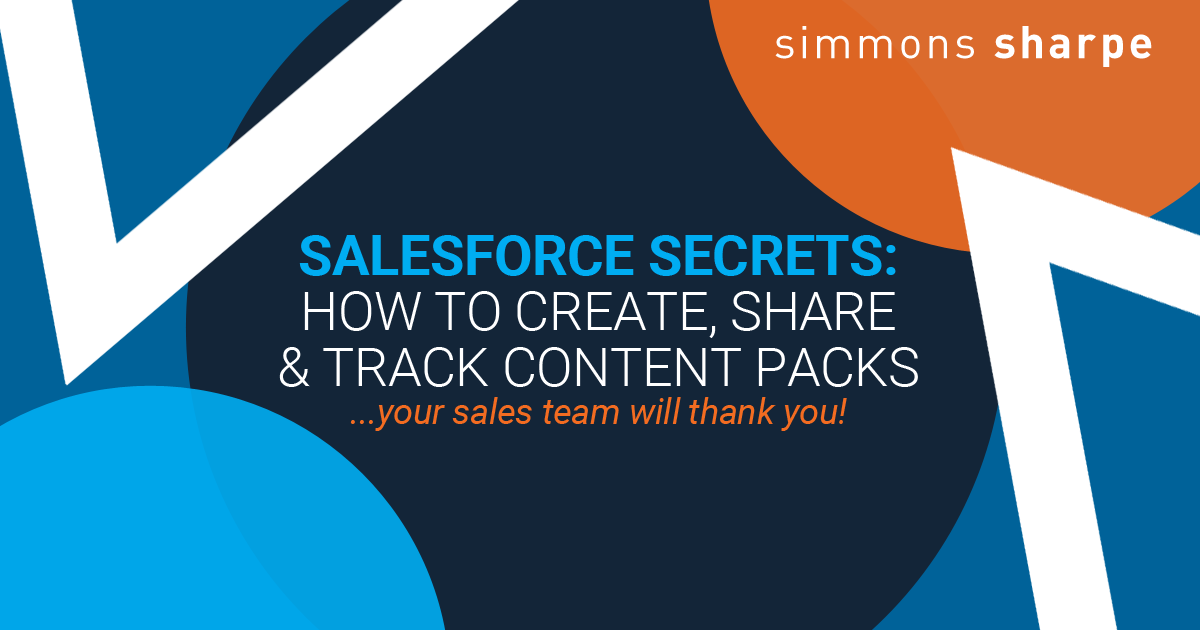 simmons sharpe

SALESFORCE SECRETS:
HOW TO CREATE, SHARE & TRACK CONTENT PACKS
...your sales team will thank you!